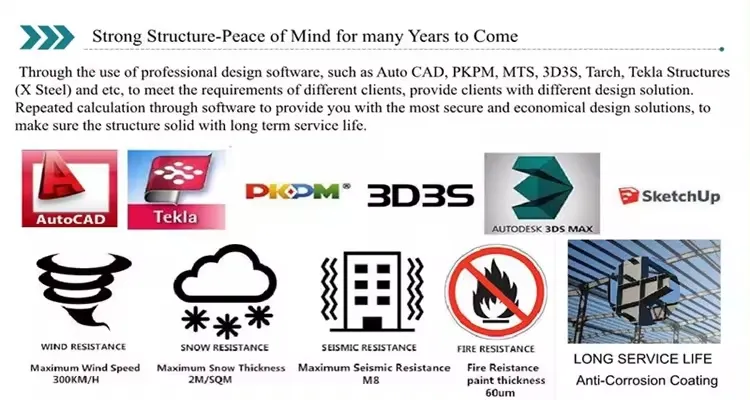 Strong Structure-Peace of Mind for many Years to Come

Through the use of professional design software, such as Auto CAD, PKPM, MTS, 3D3S, Tarch, Tekla Structures (X Steel) and etc, to meet the requirements of different clients, provide clients with different design solution. Repeated calculation through software to provide you with the most secure and economical design solutions, to make sure the structure solid with long term service life.

AutoCAD

Tekla

PKPM

3D3S

AUTODESK 3DS MAX

SketchUp

WIND RESISTANCE

Maximum Wind Speed 300KM/H

SNOW RESISTANCE

Maximum Snow Thickness 2M/SQM

SEISMIC RESISTANCE

Maximum Seismic Resistance M8

FIRE RESISTANCE

Fire Reistance paint thickness 60um

LONG SERVICE LIFE

Anti-Corrosion Coating